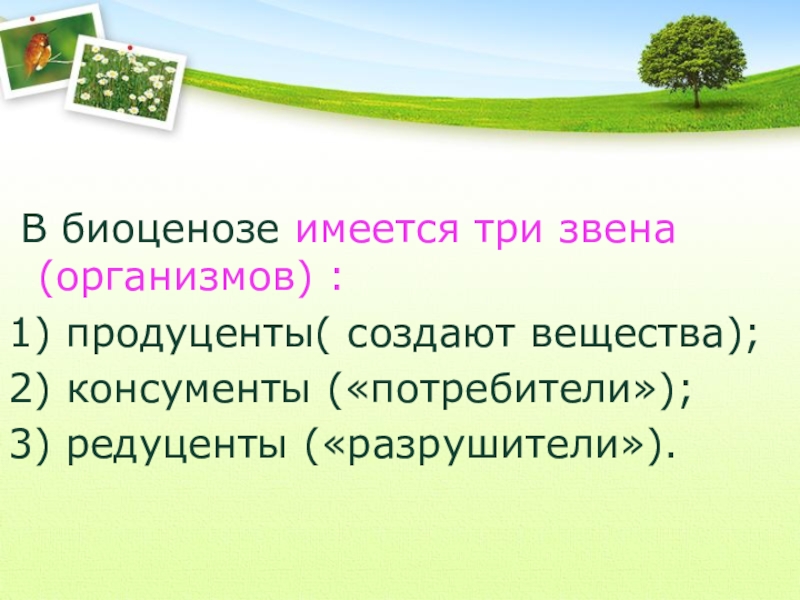 В биоценозе имеется три звена (организмов) :
1) продуценты( создают вещества);
2) консументы («потребители»);
3) редуценты («разрушители»).